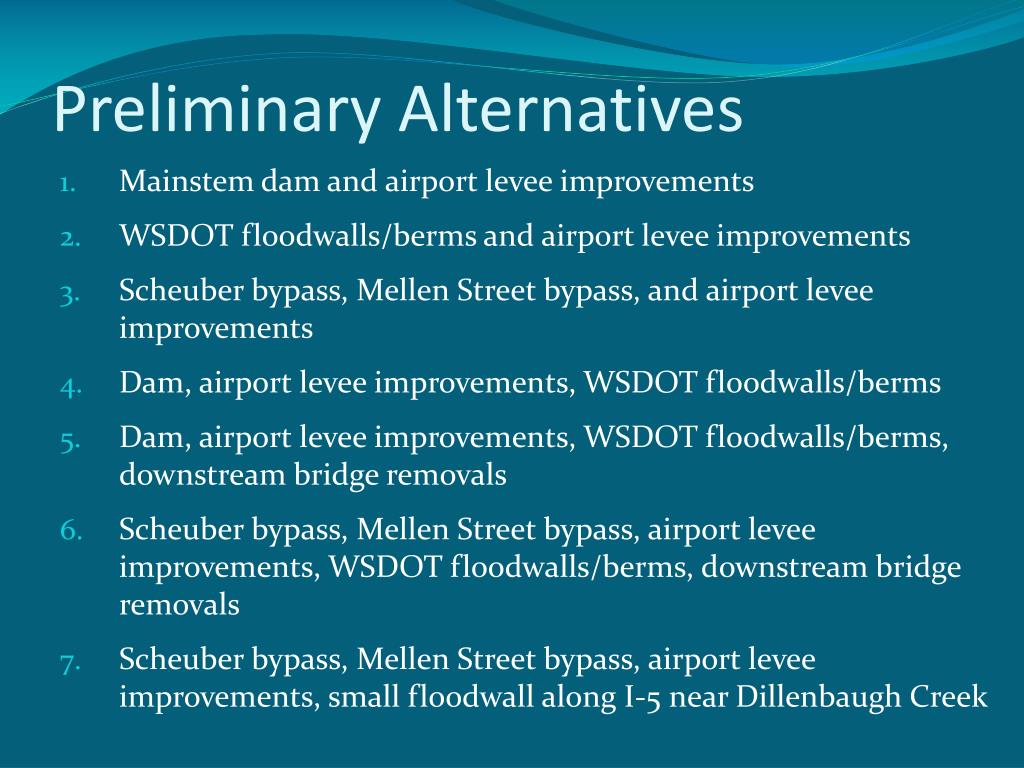 Preliminary Alternatives

1. Mainstem dam and airport levee improvements
2. WSDOT floodwalls/berms and airport levee improvements
3. Scheuber bypass, Mellen Street bypass, and airport levee improvements
4. Dam, airport levee improvements, WSDOT floodwalls/berms
5. Dam, airport levee improvements, WSDOT floodwalls/berms, downstream bridge removals
6. Scheuber bypass, Mellen Street bypass, airport levee improvements, WSDOT floodwalls/berms, downstream bridge removals
7. Scheuber bypass, Mellen Street bypass, airport levee improvements, small floodwall along I-5 near Dillenbaugh Creek